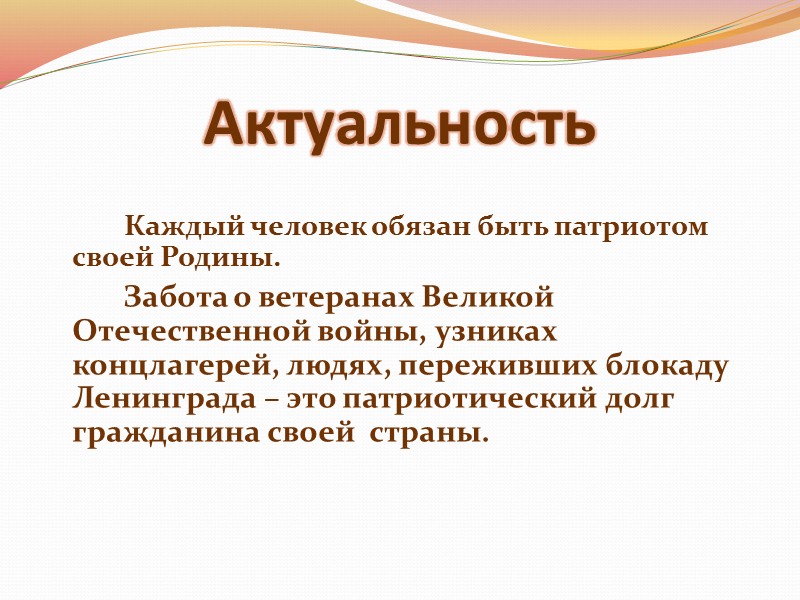 Актуальность

Каждый человек обязан быть патриотом своей Родины.

Забота о ветеранах Великой Отечественной войны, узниках концлагерей, людях, переживших блокаду Ленинграда – это патриотический долг гражданина своей страны.